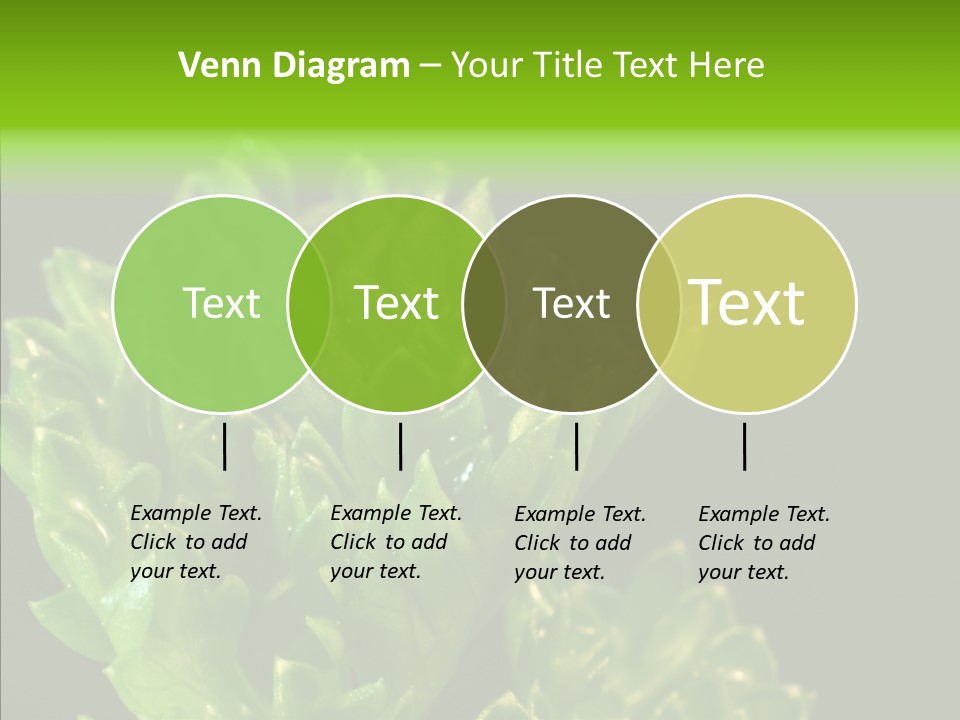 Venn Diagram – Your Title Text Here

Text

Text

Text

Text

Example Text. Click to add your text.

Example Text. Click to add your text.

Example Text. Click to add your text.

Example Text. Click to add your text.